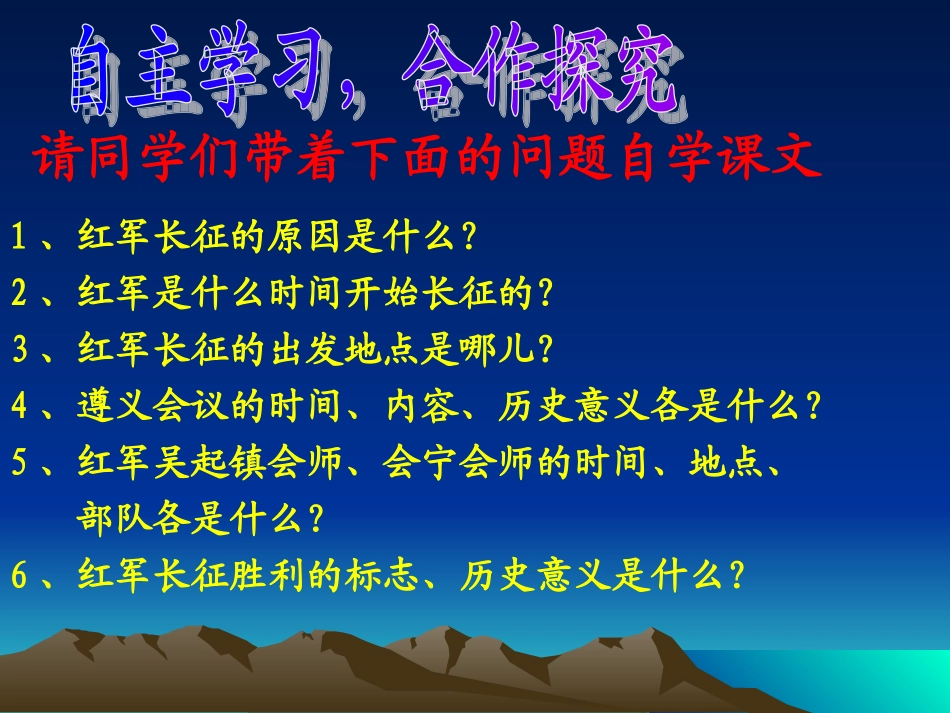 自主学习，合作探究

请同学们带着下面的问题自学课文

1、红军长征的原因是什么？

2、红军是什么时间开始长征的？

3、红军长征的出发地点是哪儿？

4、遵义会议的时间、内容、历史意义各是什么？

5、红军吴起镇会师、会宁会师的时间、地点、部队各是什么？

6、红军长征胜利的标志、历史意义是什么？